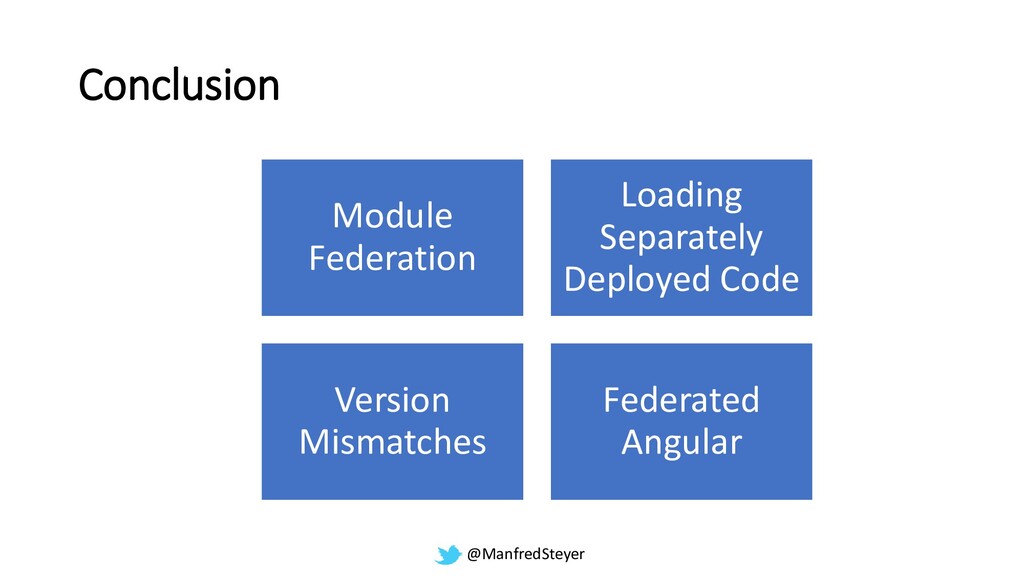 Conclusion

Module Federation

Loading Separately Deployed Code

Version Mismatches

Federated Angular

@ManfredSteyer